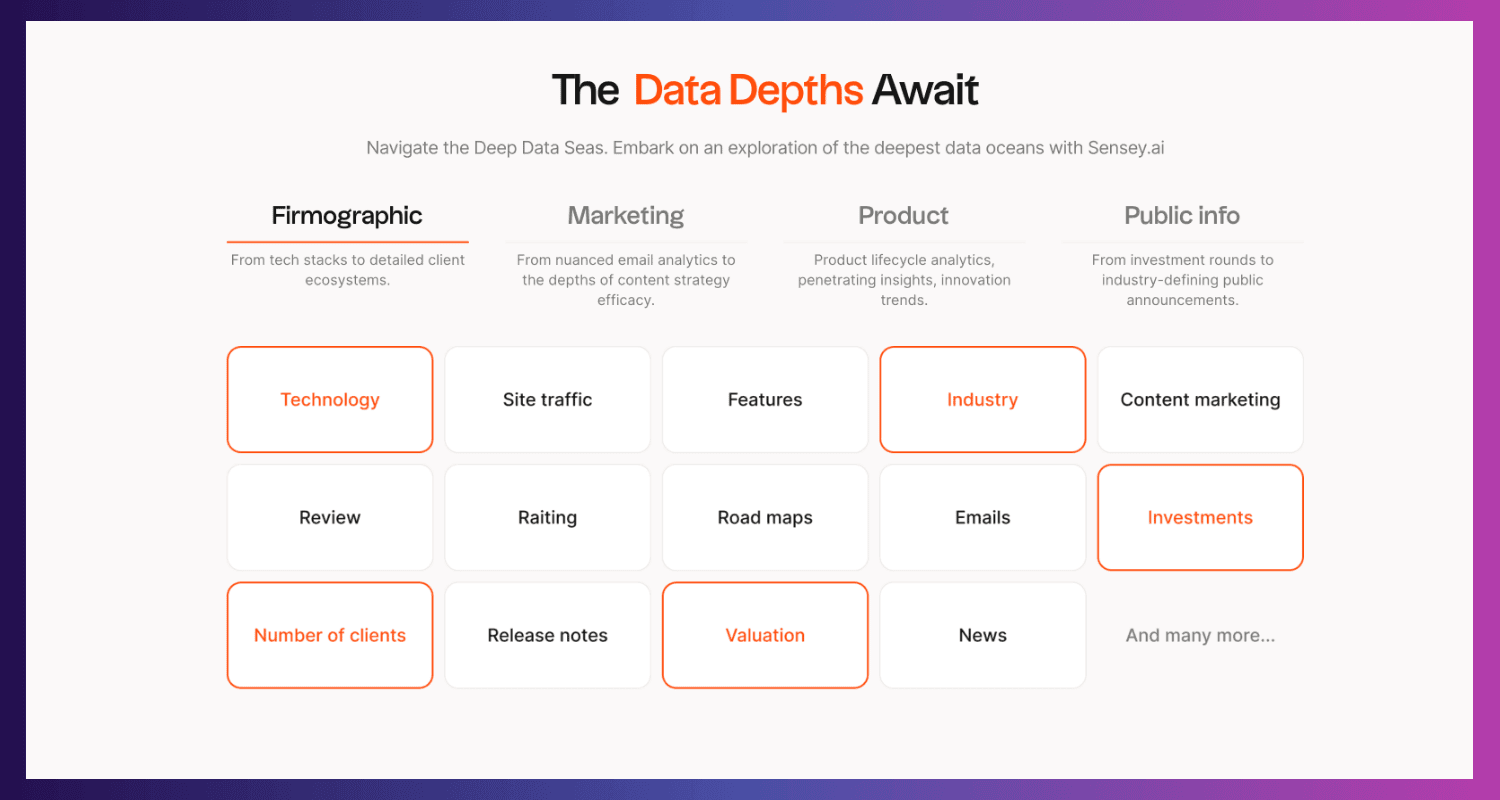 The Data Depths Await

Navigate the Deep Data Seas. Embark on an exploration of the deepest data oceans with Sensey.ai

Firmographic

From tech stacks to detailed client ecosystems.

Marketing

From nuanced email analytics to the depths of content strategy efficacy.

Product

Product lifecycle analytics, penetrating insights, innovation trends.

Public info

From investment rounds to industry-defining public announcements.

Technology

Site traffic

Features

Industry

Content marketing

Review

Raiting

Road maps

Emails

Investments

Number of clients

Release notes

Valuation

News

And many more...